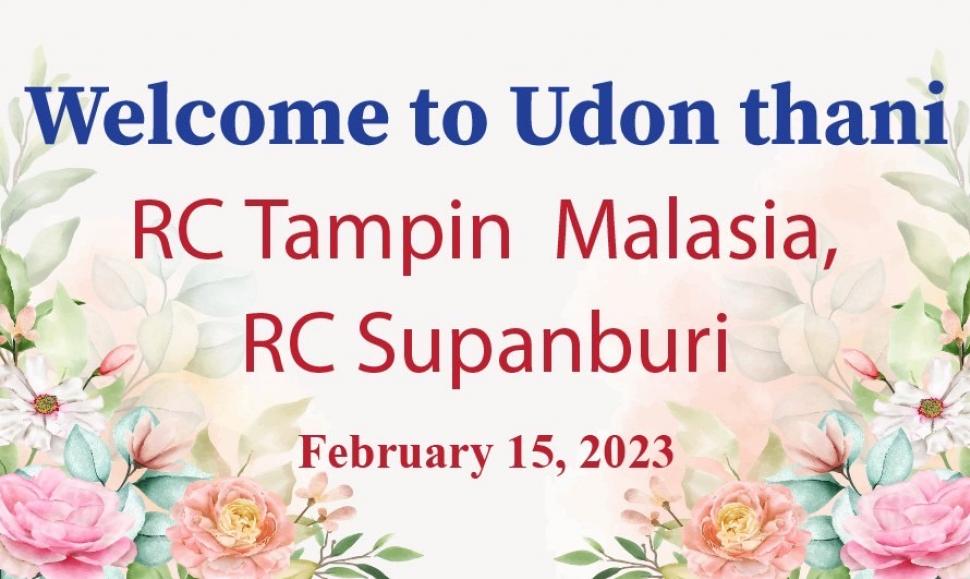 Welcome to Udon thani
RC Tampin  Malasia,
RC Supanburi
February 15, 2023